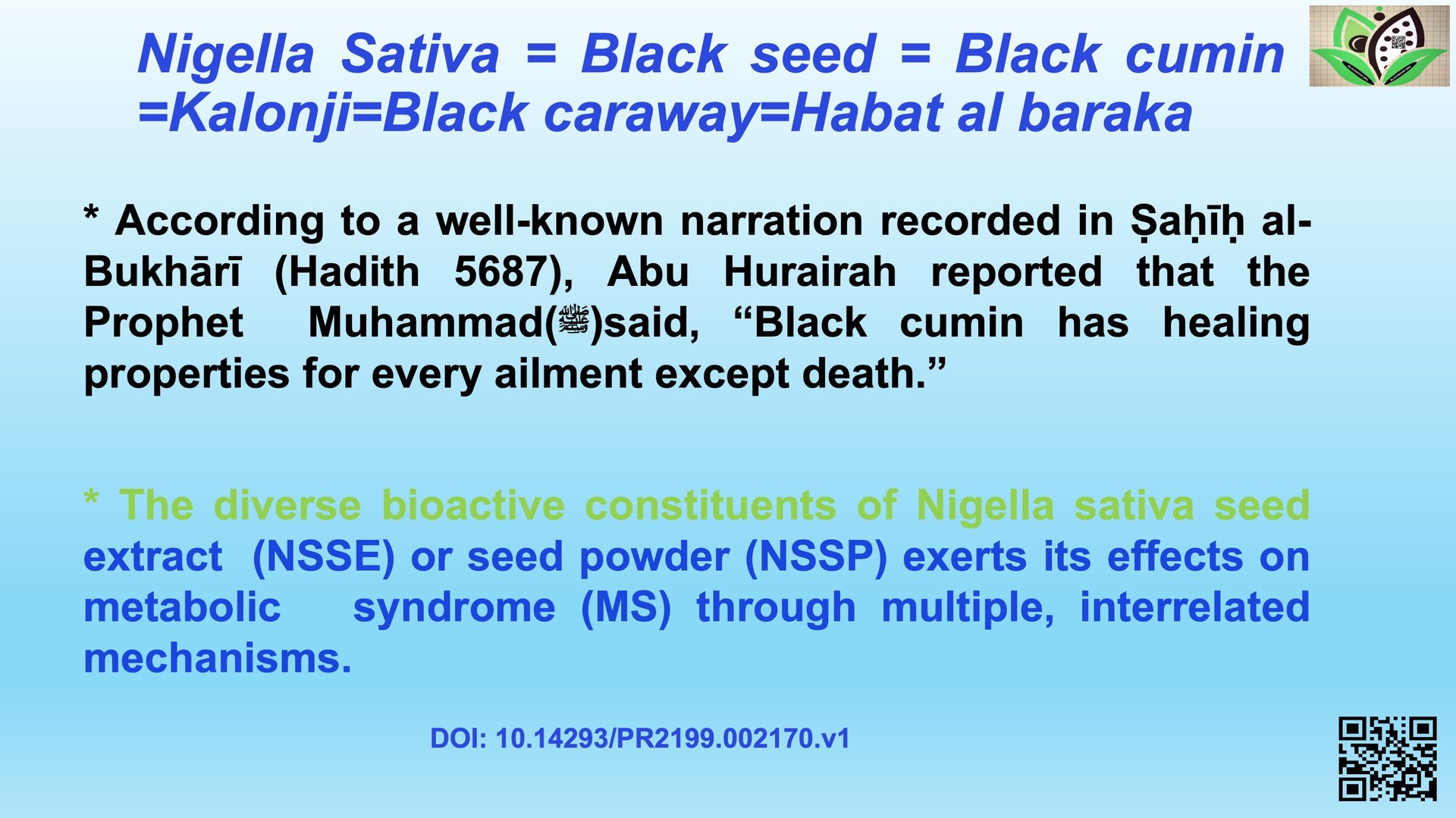 Nigella Sativa = Black seed = Black cumin =Kalonji=Black caraway=Habat al baraka

* According to a well-known narration recorded in Ṣaḥīḥ al-Bukhārī (Hadith 5687), Abu Hurairah reported that the Prophet Muhammad(ﷺ)said, “Black cumin has healing properties for every ailment except death.”

* The diverse bioactive constituents of Nigella sativa seed extract (NSSE) or seed powder (NSSP) exerts its effects on metabolic syndrome (MS) through multiple, interrelated mechanisms.

DOI: 10.14293/PR2199.002170.v1